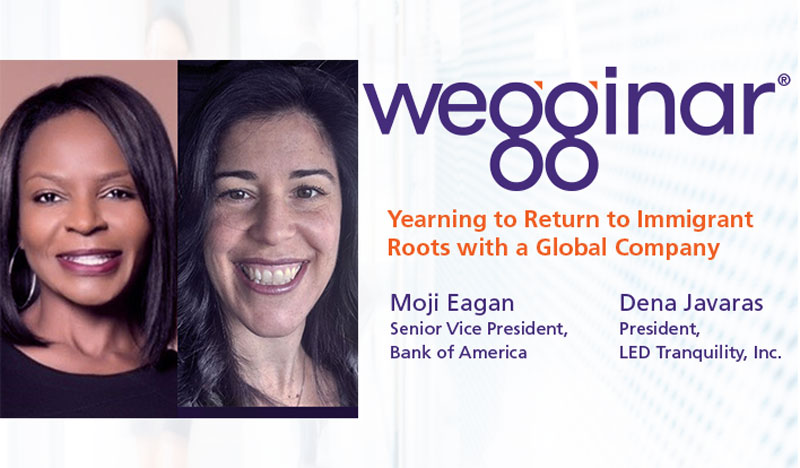 wegginar®

Yearning to Return to Immigrant Roots with a Global Company

Moji Eagan
Senior Vice President, Bank of America

Dena Javaras
President, LED Tranquility, Inc.